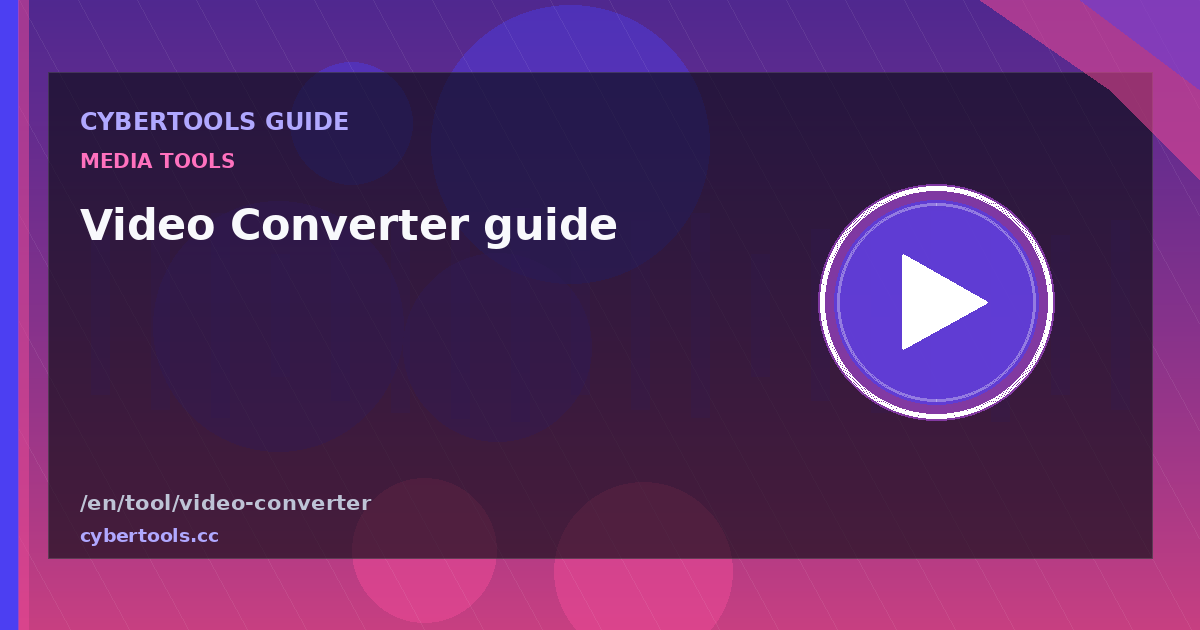 CYBERTOOLS GUIDE
MEDIA TOOLS
Video Converter guide

/en/tool/video-converter
cybertools.cc